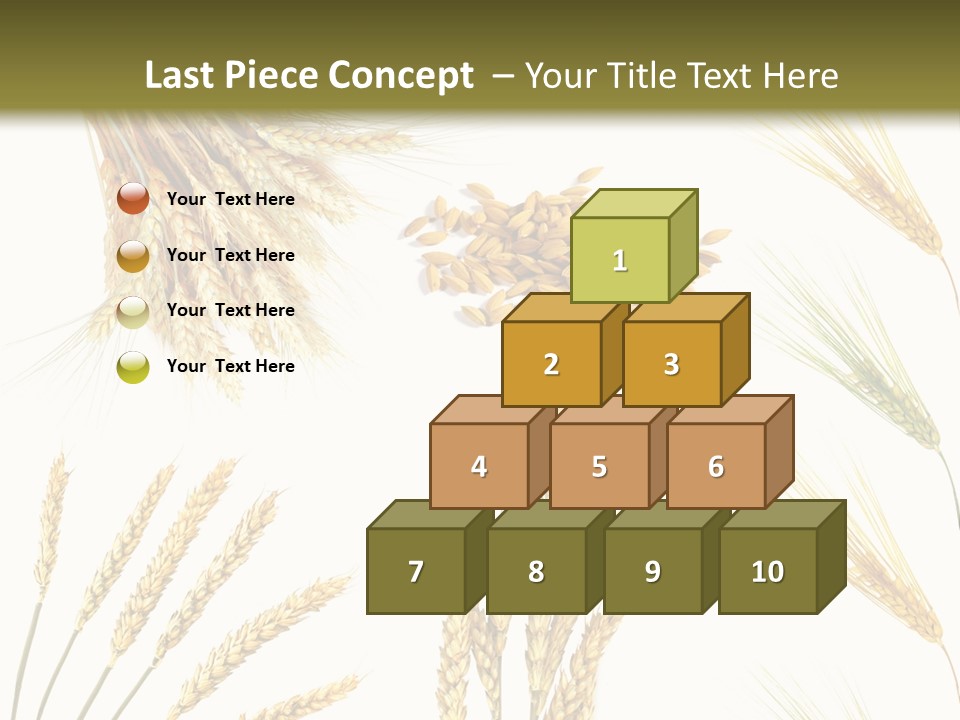 Last Piece Concept – Your Title Text Here

Your Text Here

Your Text Here

Your Text Here

Your Text Here

1

2

3

4

5

6

7

8

9

10